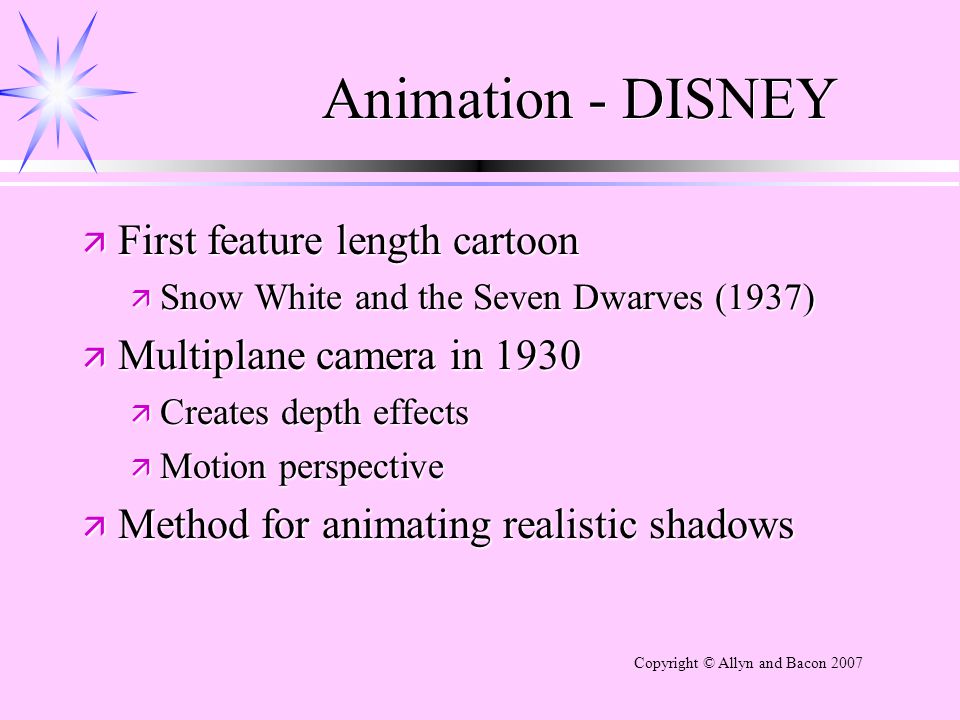 Animation - DISNEY

First feature length cartoon
Snow White and the Seven Dwarves (1937)
Multiplane camera in 1930
Creates depth effects
Motion perspective
Method for animating realistic shadows

Copyright © Allyn and Bacon 2007